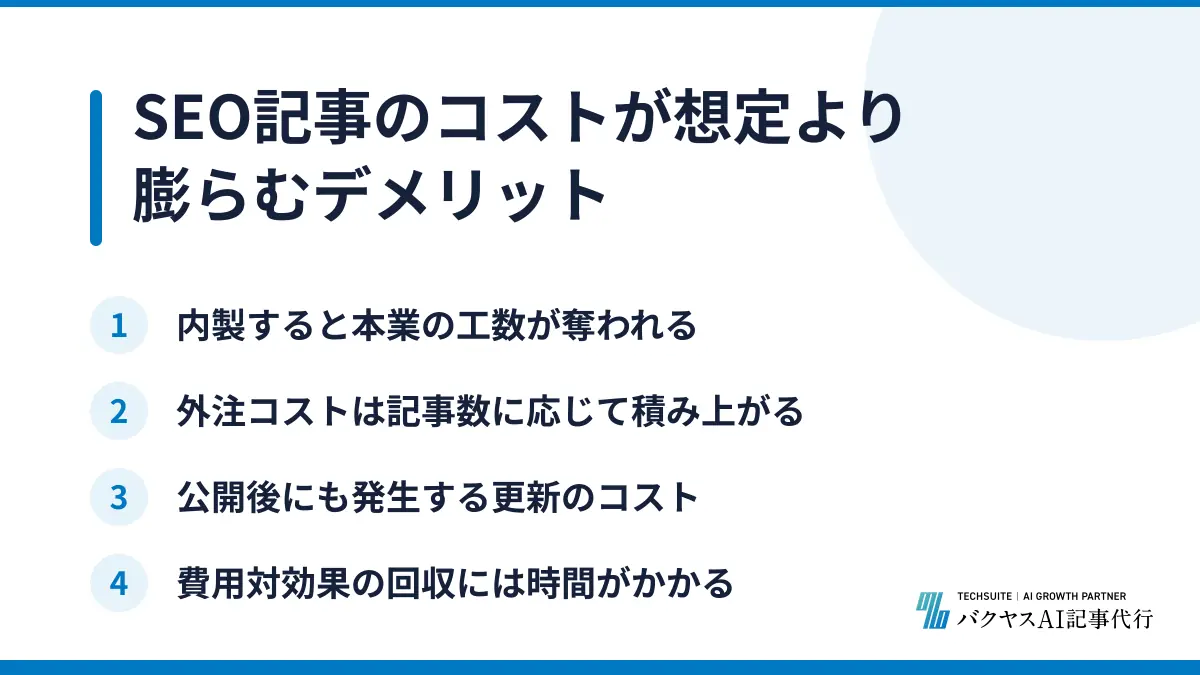 SEO記事のコストが想定より膨らむデメリット

1 内製すると本業の工数が奪われる

2 外注コストは記事数に応じて積み上がる

3 公開後にも発生する更新のコスト

4 費用対効果の回収には時間がかかる

TECHSUITE | AI GROWTH PARTNER
バクヤスAI記事代行